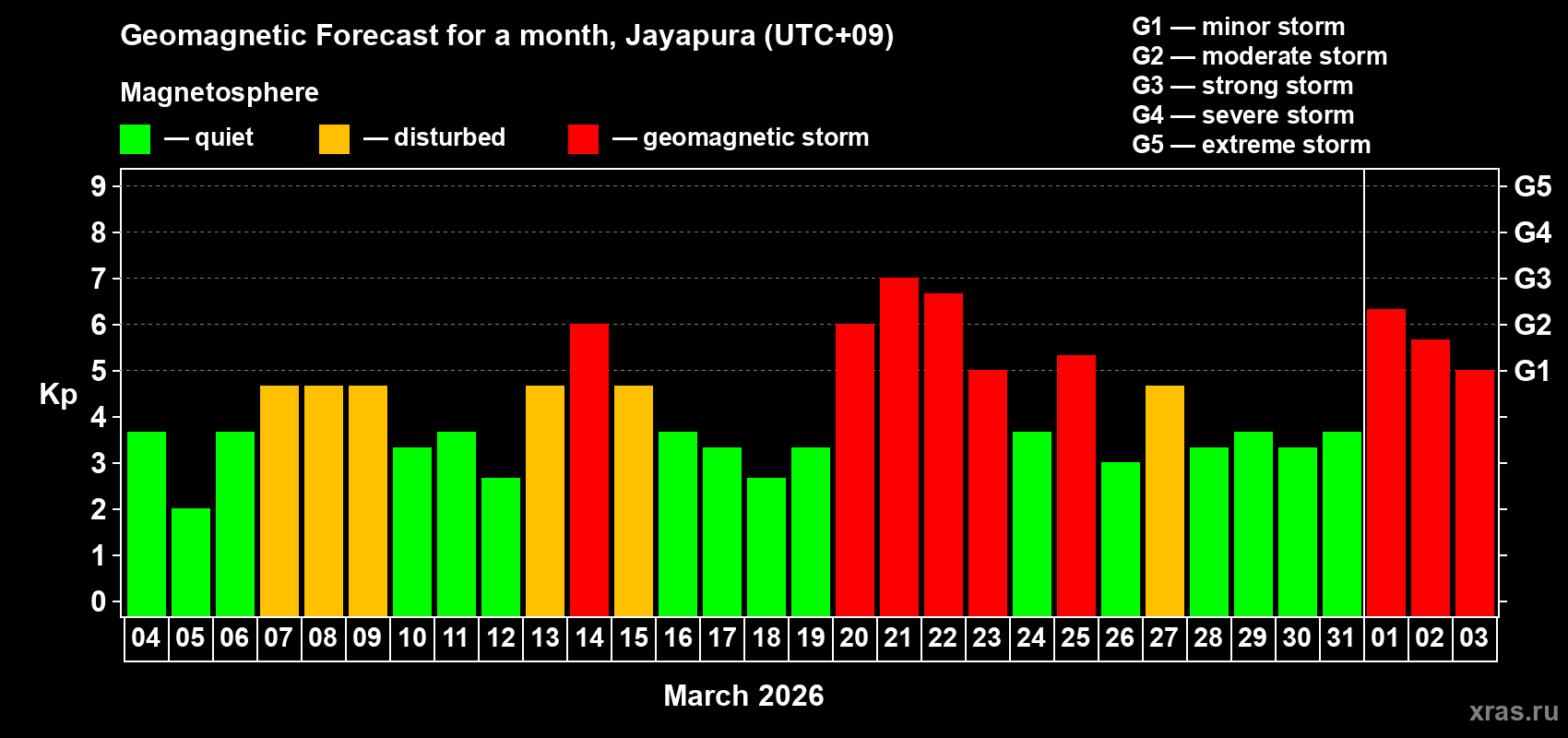 Geomagnetic Forecast for a month, Jayapura (UTC+09)

Magnetosphere

— quiet — disturbed — geomagnetic storm

G1 — minor storm
G2 — moderate storm
G3 — strong storm
G4 — severe storm
G5 — extreme storm

Kp

9
8
7
6
5
4
3
2
1
0

G5
G4
G3
G2
G1

04 05 06 07 08 09 10 11 12 13 14 15 16 17 18 19 20 21 22 23 24 25 26 27 28 29 30 31 01 02 03

March 2026

xras.ru